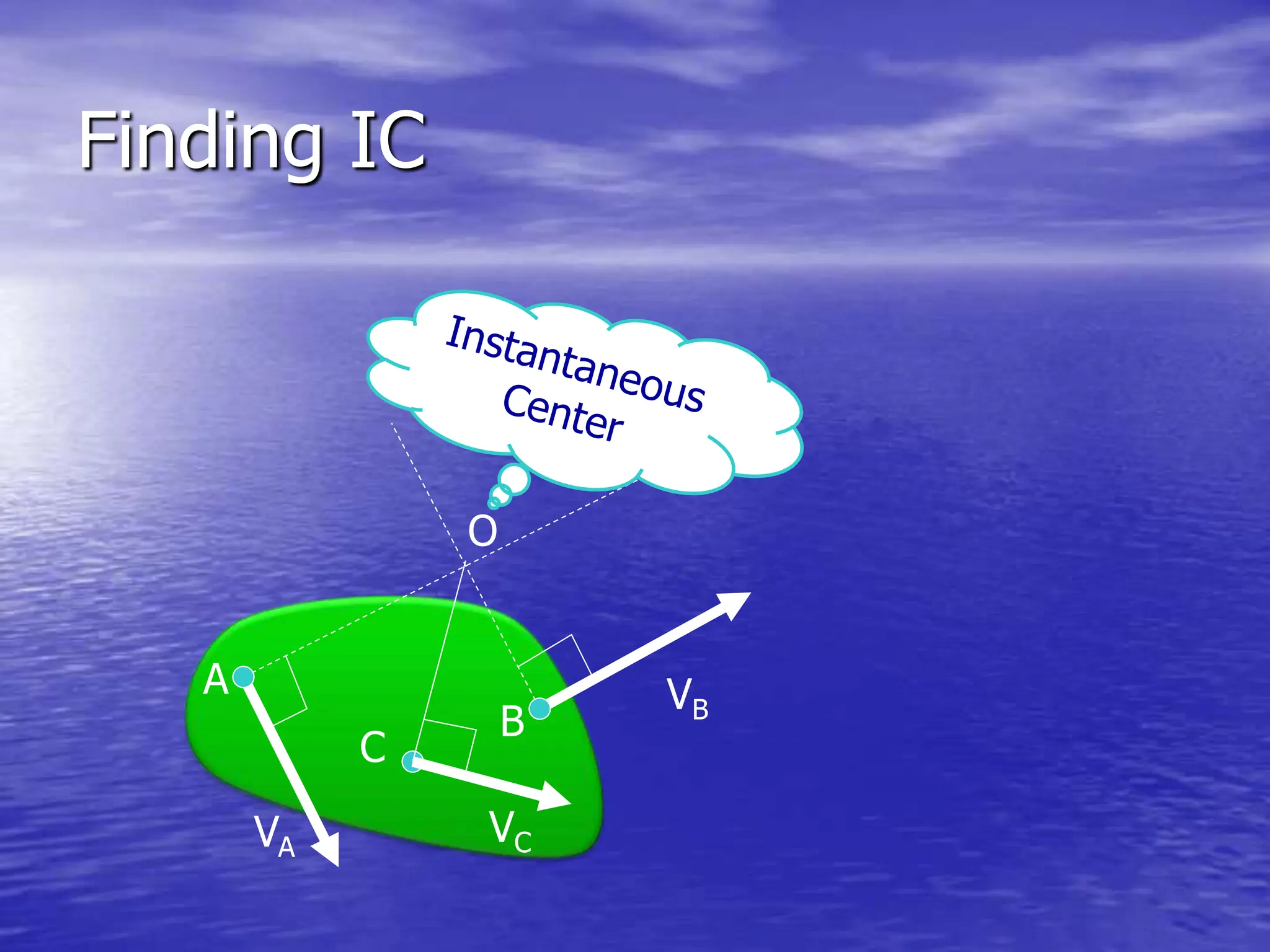 Finding IC

Instantaneous Center

O

A

B

C

$V_B$

$V_A$

$V_C$